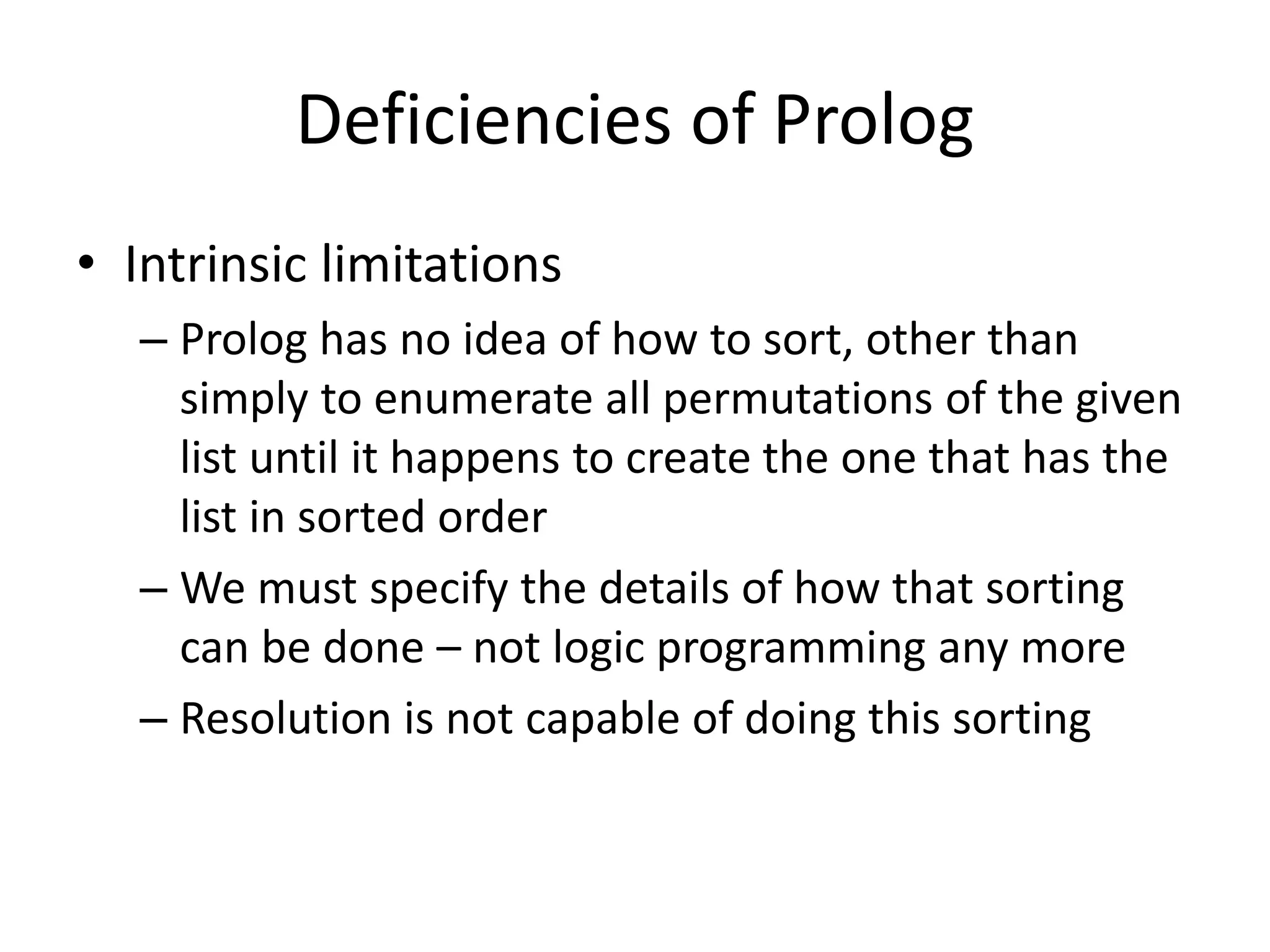 Deficiencies of Prolog

• Intrinsic limitations

– Prolog has no idea of how to sort, other than simply to enumerate all permutations of the given list until it happens to create the one that has the list in sorted order

– We must specify the details of how that sorting can be done – not logic programming any more

– Resolution is not capable of doing this sorting